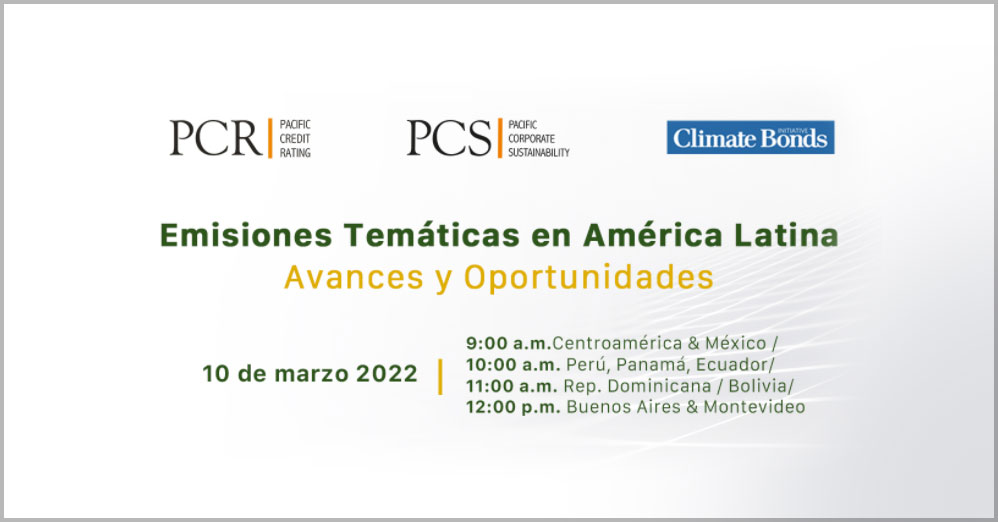 PCR PACIFIC CREDIT RATING

PCS PACIFIC CORPORATE SUSTAINABILITY

Climate Bonds INITIATIVE

Emisiones Temáticas en América Latina
Avances y Oportunidades

10 de marzo 2022

9:00 a.m.Centroamérica & México /
10:00 a.m. Perú, Panamá, Ecuador/
11:00 a.m. Rep. Dominicana / Bolivia/
12:00 p.m. Buenos Aires & Montevideo